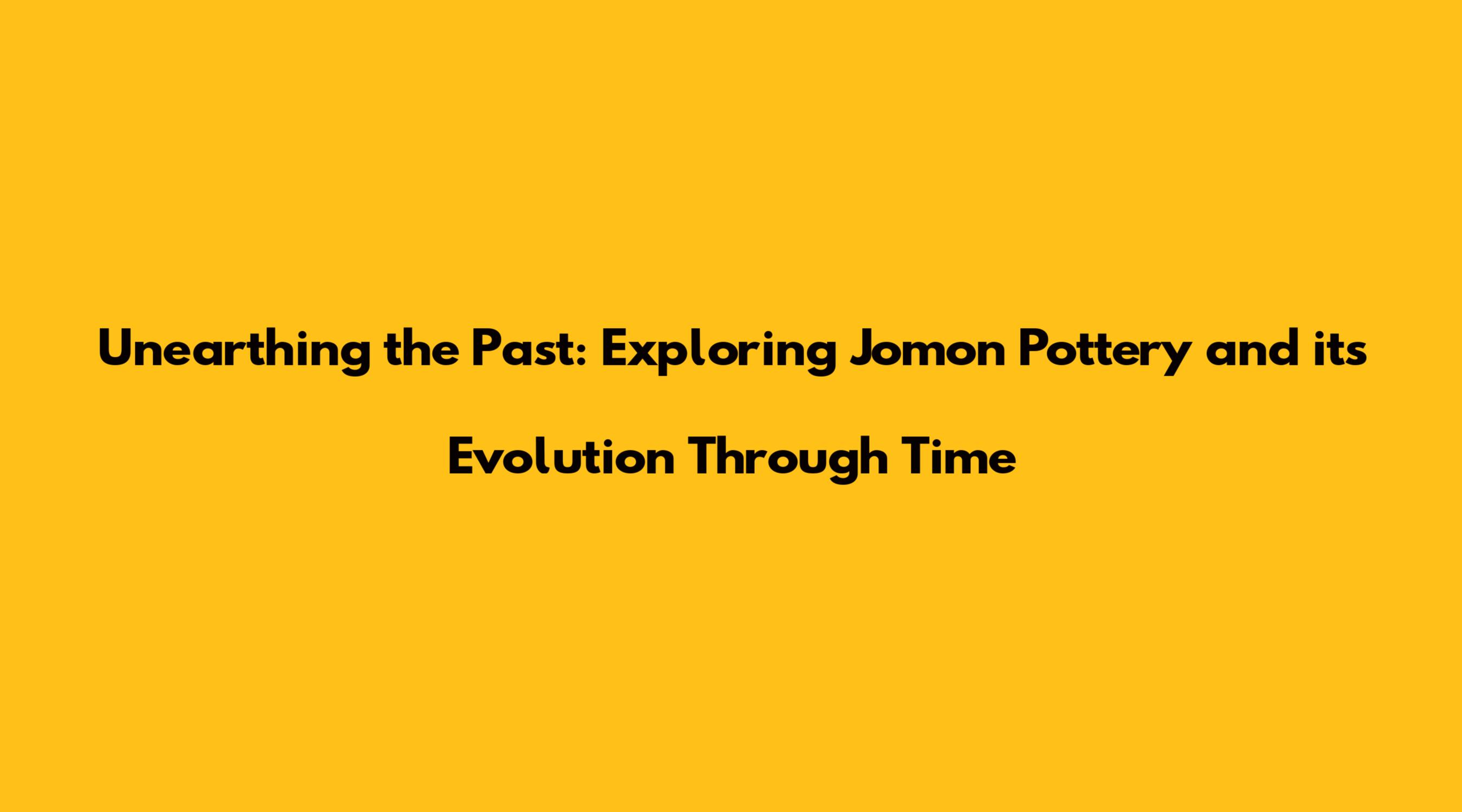 Unearthing the Past: Exploring Jomon Pottery and its Evolution Through Time